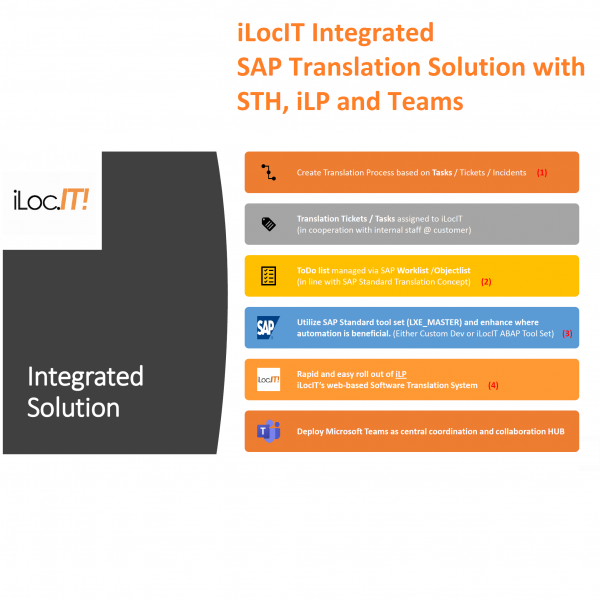 iLocIT Integrated
SAP Translation Solution with
STH, iLP and Teams

iLoc.IT!

Integrated Solution

Create Translation Process based on Tasks / Tickets / Incidents (1)

Translation Tickets / Tasks assigned to iLocIT
(in cooperation with internal staff @ customer)

ToDo list managed via SAP Worklist /Objectlist
(in line with SAP Standard Translation Concept) (2)

SAP

Utilize SAP Standard tool set (LXE_MASTER) and enhance where automation is beneficial. (Either Custom Dev or iLocIT ABAP Tool Set) (3)

iLoc.IT!

Rapid and easy roll out of iLP
iLocIT's web-based Software Translation System (4)

Deploy Microsoft Teams as central coordination and collaboration HUB